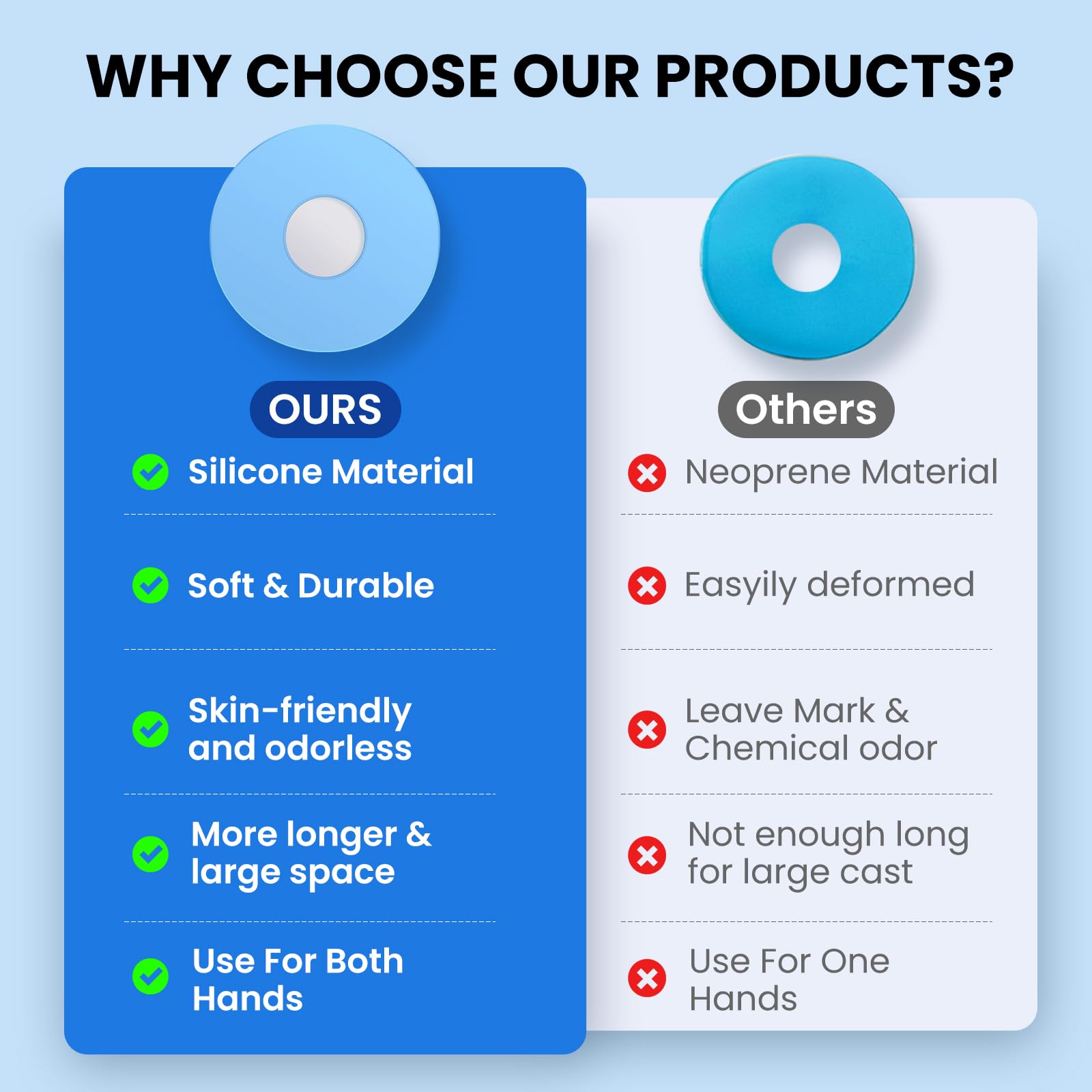 WHY CHOOSE OUR PRODUCTS?

OURS

Silicone Material

Soft & Durable

Skin-friendly and odorless

More longer & large space

Use For Both Hands

Others

Neoprene Material

Easyily deformed

Leave Mark & Chemical odor

Not enough long for large cast

Use For One Hands